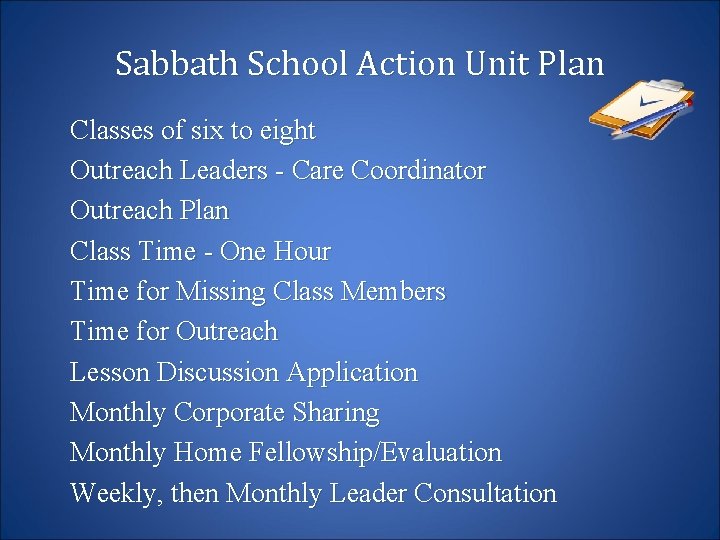 Sabbath School Action Unit Plan

Classes of six to eight
Outreach Leaders - Care Coordinator
Outreach Plan
Class Time - One Hour
Time for Missing Class Members
Time for Outreach
Lesson Discussion Application
Monthly Corporate Sharing
Monthly Home Fellowship/Evaluation
Weekly, then Monthly Leader Consultation